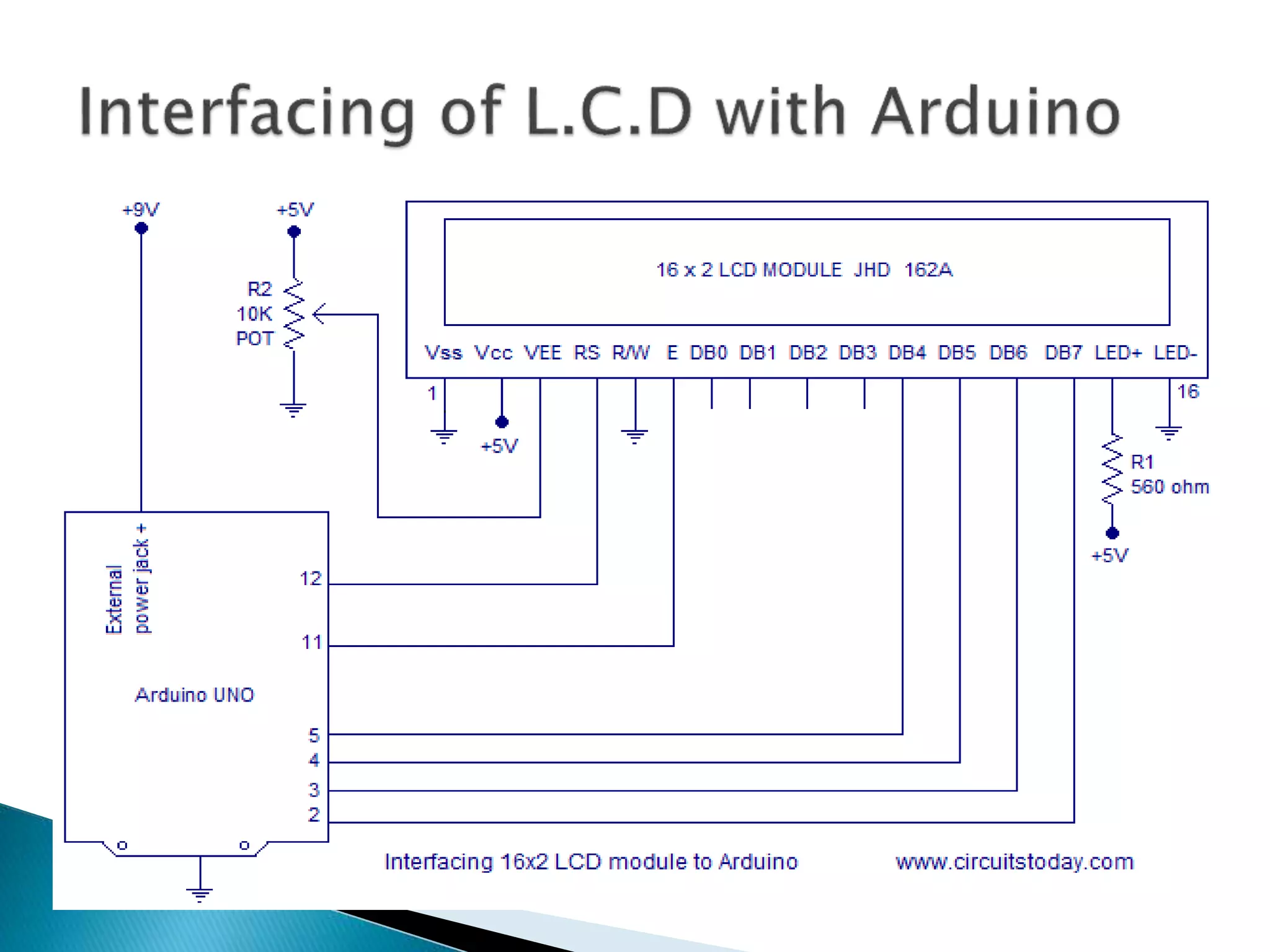 Interfacing of L.C.D with Arduino

+9V

+5V

R2
10K
POT

16 x 2 LCD MODULE JHD 162A

Vss Vcc VEE RS R/W E DB0 DB1 DB2 DB3 DB4 DB5 DB6 DB7 LED+ LED-

1

16

+5V

R1
560 ohm

+5V

External power jack +

12

11

Arduino UNO

5
4
3
2

Interfacing 16x2 LCD module to Arduino

www.circuitstoday.com